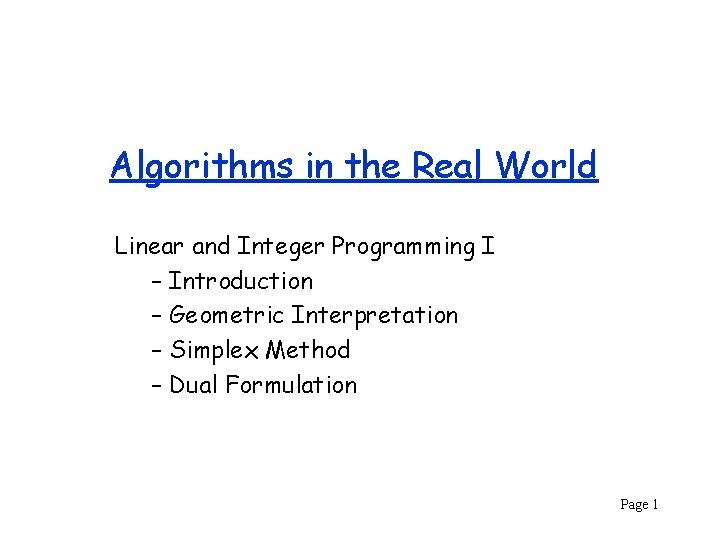 Algorithms in the Real World

Linear and Integer Programming I
– Introduction
– Geometric Interpretation
– Simplex Method
– Dual Formulation

Page 1